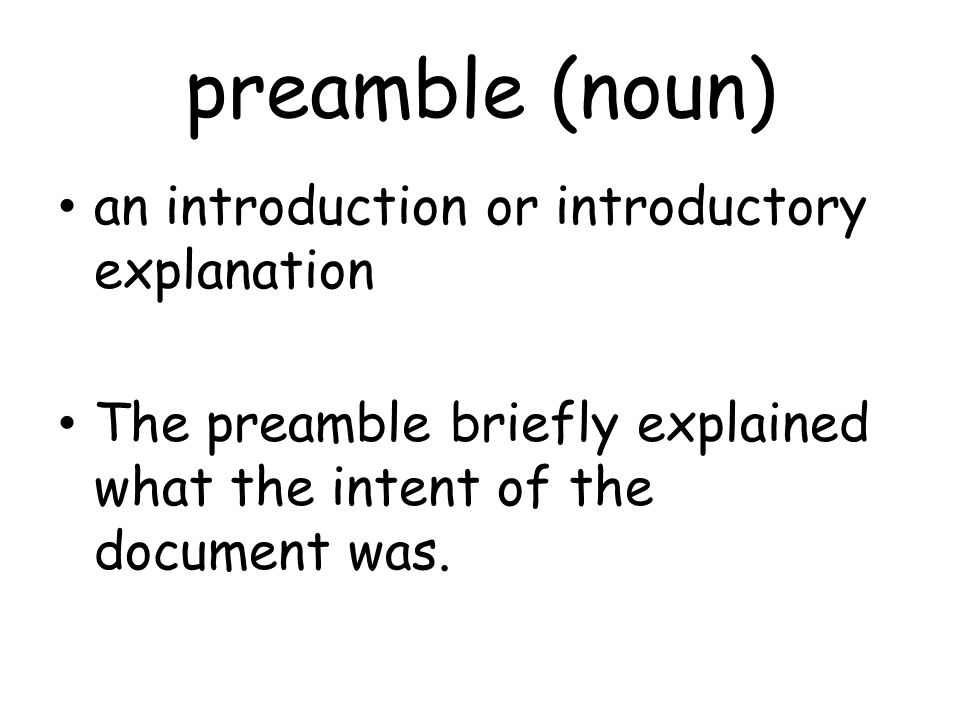 preamble (noun)

• an introduction or introductory explanation

• The preamble briefly explained what the intent of the document was.